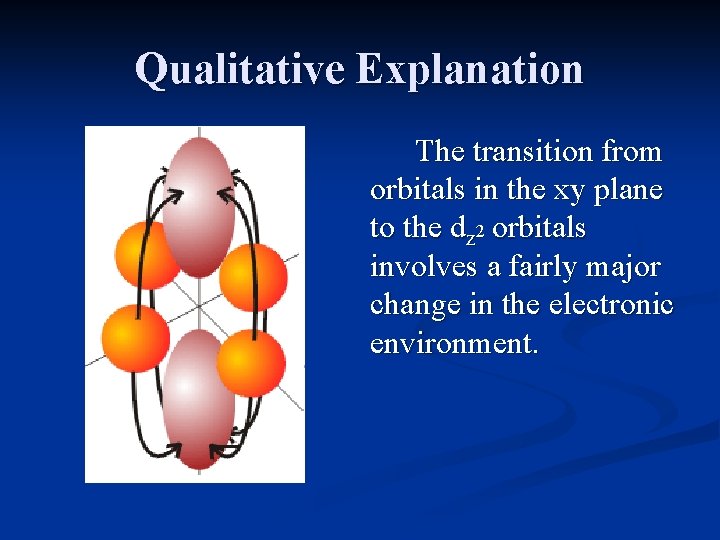 Qualitative Explanation

The transition from orbitals in the xy plane to the $d_{z^2}$ orbitals involves a fairly major change in the electronic environment.